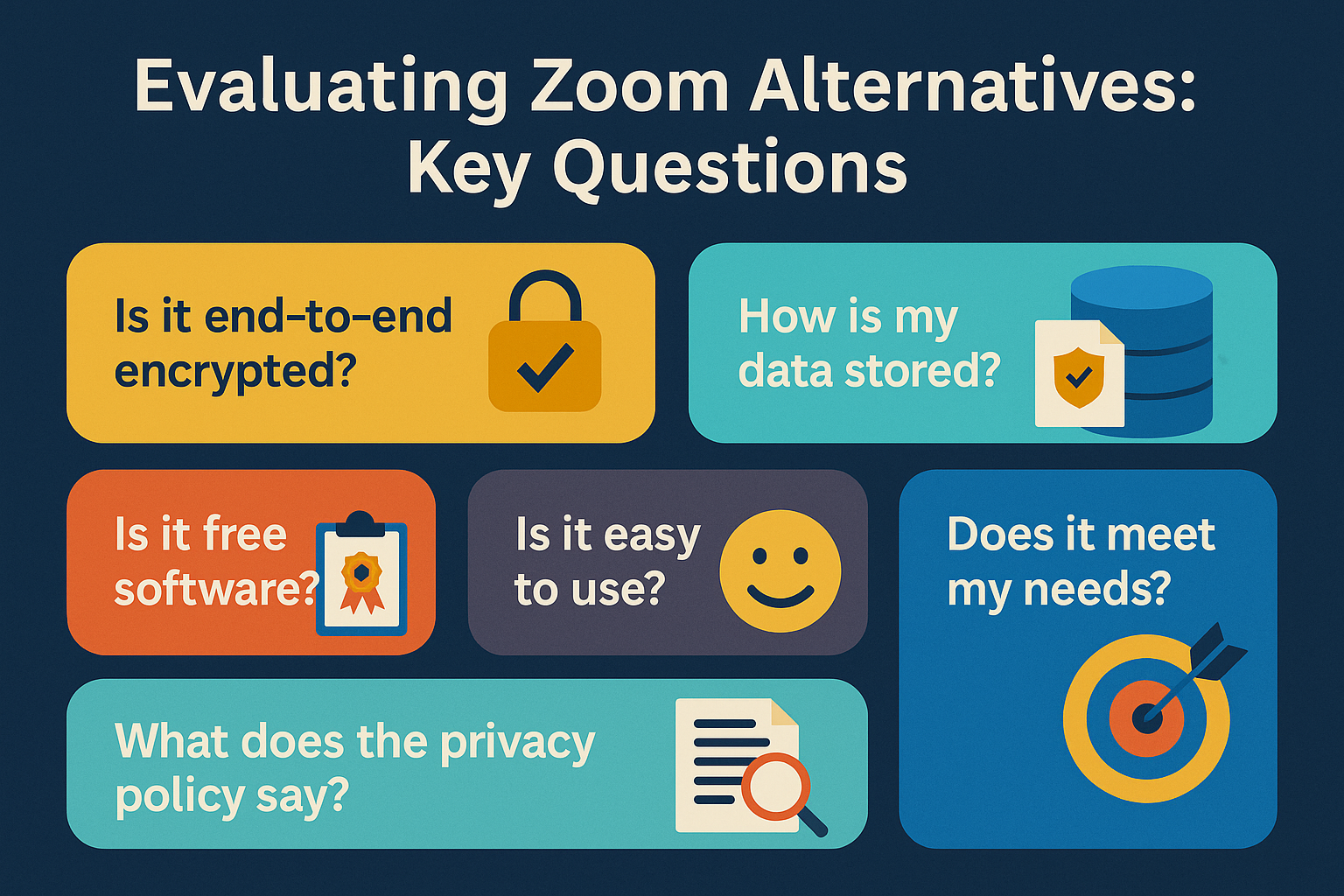 Evaluating Zoom Alternatives: Key Questions

Is it end-to-end encrypted?

How is my data stored?

Is it free software?

Is it easy to use?

Does it meet my needs?

What does the privacy policy say?